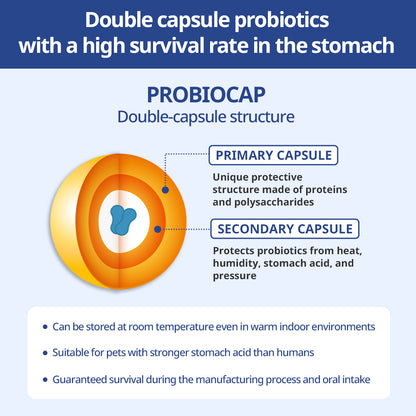 Double capsule probiotics with a high survival rate in the stomach

PROBIOCAP
Double-capsule structure

PRIMARY CAPSULE
Unique protective structure made of proteins and polysaccharides

SECONDARY CAPSULE
Protects probiotics from heat, humidity, stomach acid, and pressure

• Can be stored at room temperature even in warm indoor environments
• Suitable for pets with stronger stomach acid than humans
• Guaranteed survival during the manufacturing process and oral intake